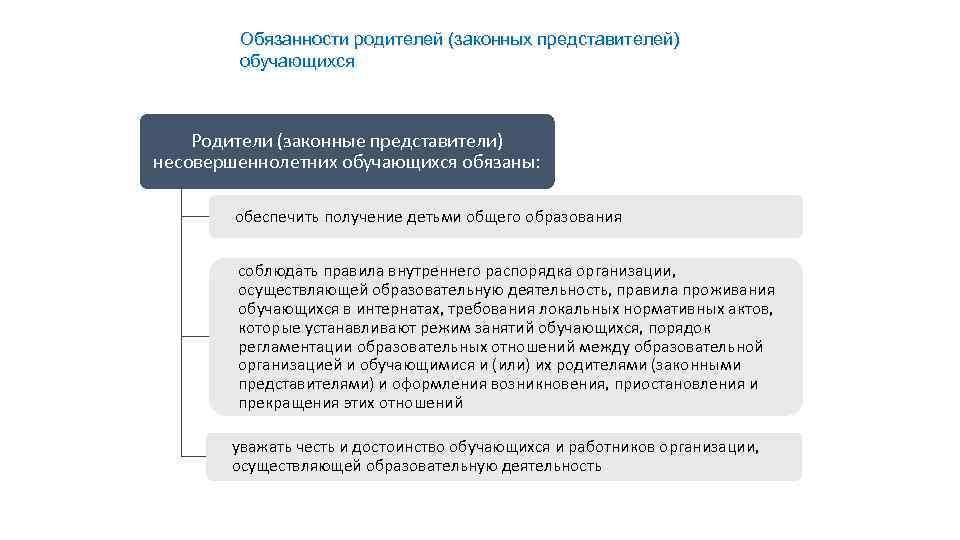 Обязанности родителей (законных представителей) обучающихся

Родители (законные представители) несовершеннолетних обучающихся обязаны:

обеспечить получение детьми общего образования

соблюдать правила внутреннего распорядка организации, осуществляющей образовательную деятельность, правила проживания обучающихся в интернатах, требования локальных нормативных актов, которые устанавливают режим занятий обучающихся, порядок регламентации образовательных отношений между образовательной организацией и обучающимися и (или) их родителями (законными представителями) и оформления возникновения, приостановления и прекращения этих отношений

уважать честь и достоинство обучающихся и работников организации, осуществляющей образовательную деятельность